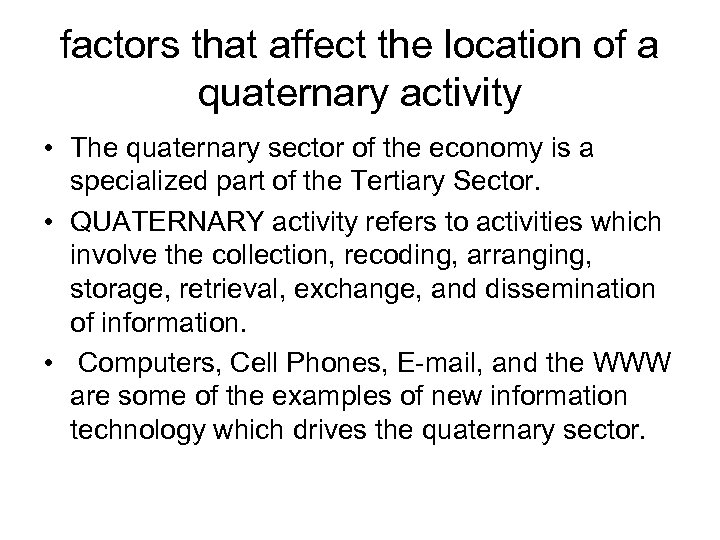 factors that affect the location of a quaternary activity

• The quaternary sector of the economy is a specialized part of the Tertiary Sector.

• QUATERNARY activity refers to activities which involve the collection, recoding, arranging, storage, retrieval, exchange, and dissemination of information.

• Computers, Cell Phones, E-mail, and the WWW are some of the examples of new information technology which drives the quaternary sector.